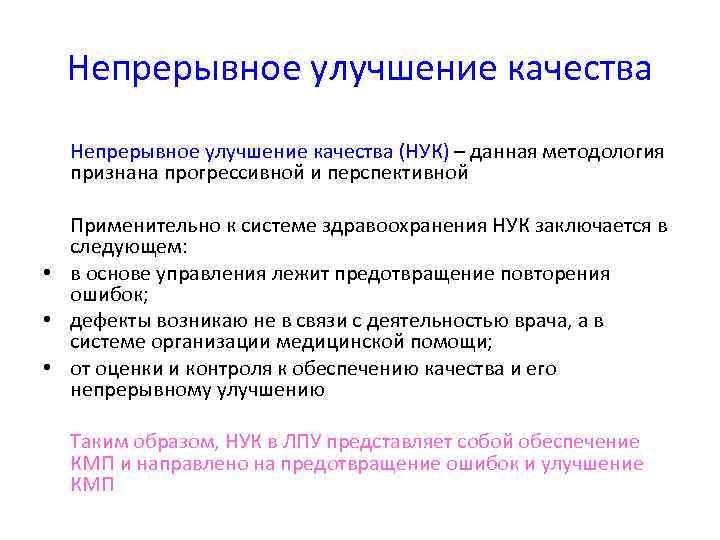 Непрерывное улучшение качества

Непрерывное улучшение качества (НУК) – данная методология признана прогрессивной и перспективной

Применительно к системе здравоохранения НУК заключается в следующем:

• в основе управления лежит предотвращение повторения ошибок;
• дефекты возникаю не в связи с деятельностью врача, а в системе организации медицинской помощи;
• от оценки и контроля к обеспечению качества и его непрерывному улучшению

Таким образом, НУК в ЛПУ представляет собой обеспечение КМП и направлено на предотвращение ошибок и улучшение КМП